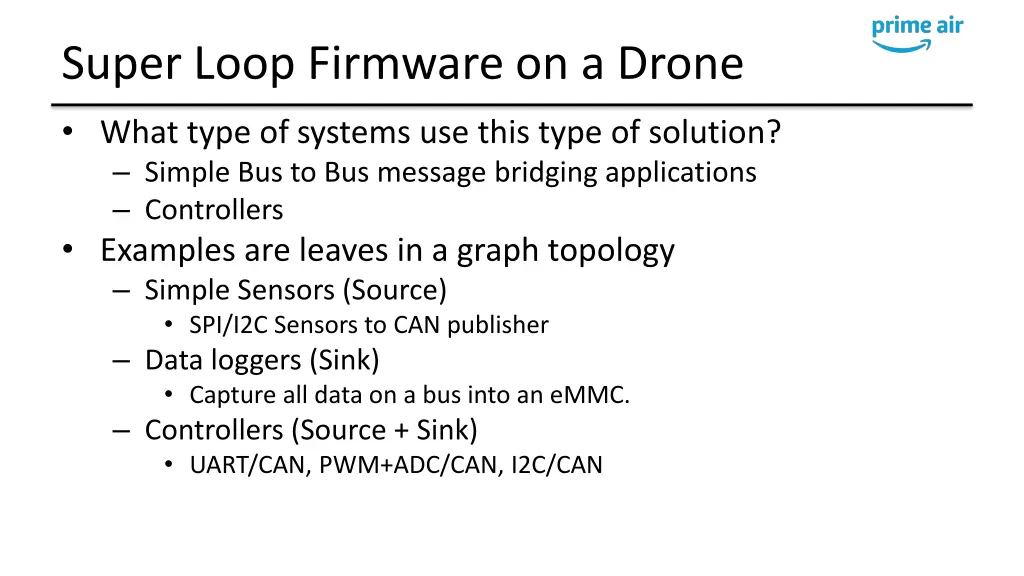 prime air

Super Loop Firmware on a Drone

• What type of systems use this type of solution?
– Simple Bus to Bus message bridging applications
– Controllers
• Examples are leaves in a graph topology
– Simple Sensors (Source)
• SPI/I2C Sensors to CAN publisher
– Data loggers (Sink)
• Capture all data on a bus into an eMMC.
– Controllers (Source + Sink)
• UART/CAN, PWM+ADC/CAN, I2C/CAN